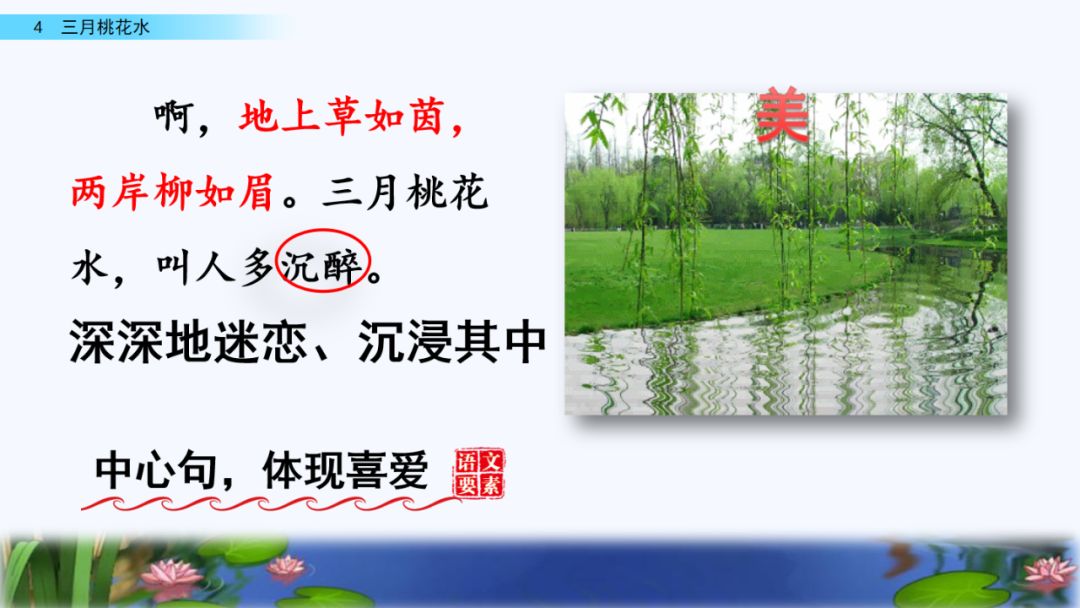 4 三月桃花水

啊，地上草如茵，两岸柳如眉。三月桃花水，叫人多沉醉。

深深地迷恋、沉浸其中

美

中心句，体现喜爱

语文要素